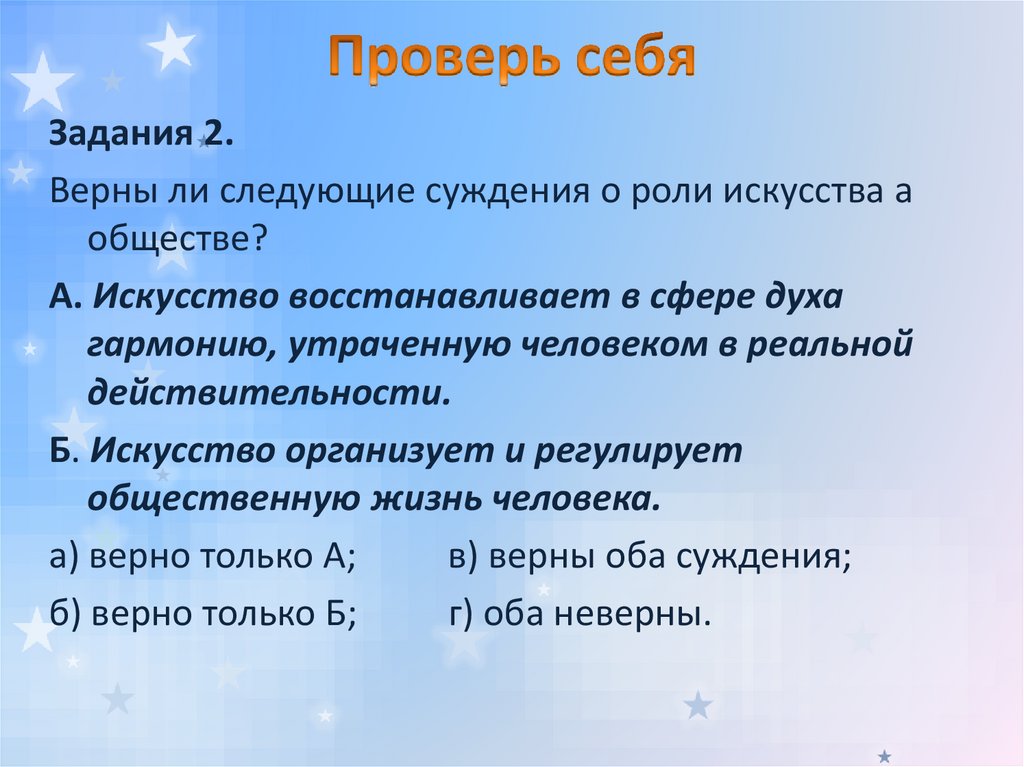 Проверь себя

Задания 2.

Верны ли следующие суждения о роли искусства а обществе?

А. Искусство восстанавливает в сфере духа гармонию, утраченную человеком в реальной действительности.

Б. Искусство организует и регулирует общественную жизнь человека.

а) верно только А;　　в) верны оба суждения;

б) верно только Б;　　г) оба неверны.